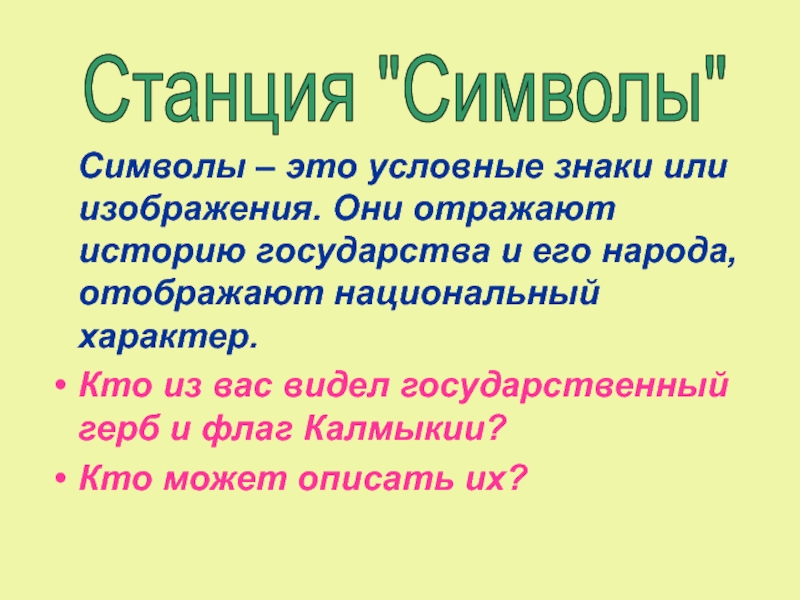 Станция "Символы"

Символы – это условные знаки или изображения. Они отражают историю государства и его народа, отображают национальный характер.

• Кто из вас видел государственный герб и флаг Калмыкии?
• Кто может описать их?